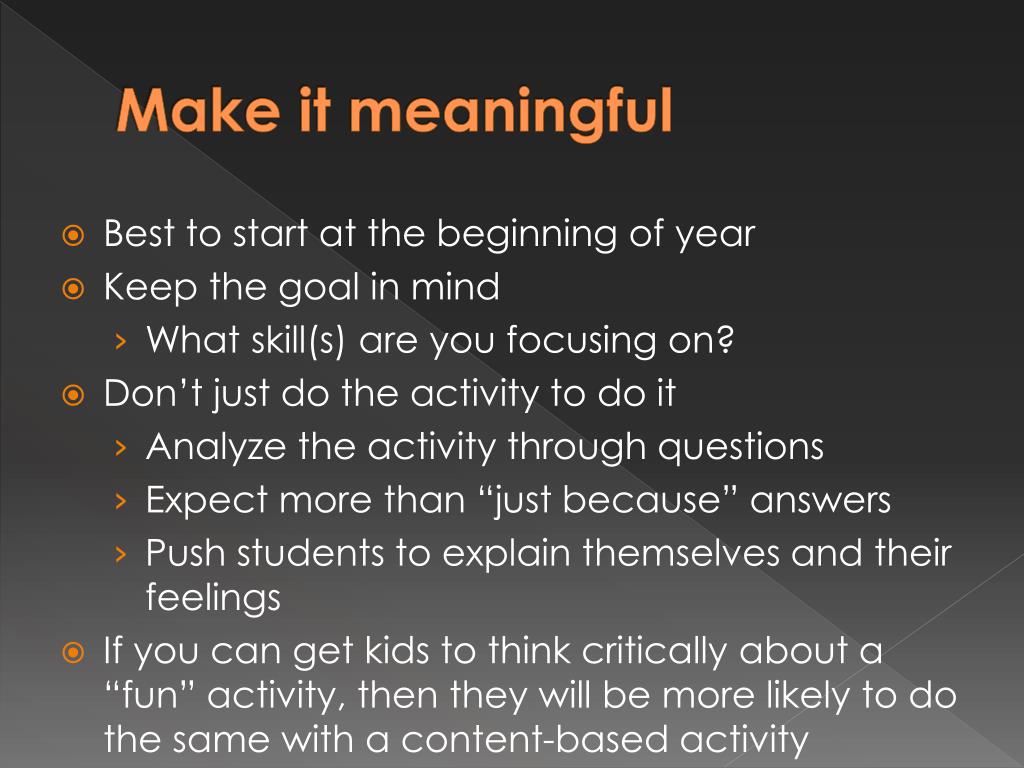 Make it meaningful

Best to start at the beginning of year
Keep the goal in mind
› What skill(s) are you focusing on?
Don’t just do the activity to do it
› Analyze the activity through questions
› Expect more than “just because” answers
› Push students to explain themselves and their feelings
If you can get kids to think critically about a “fun” activity, then they will be more likely to do the same with a content-based activity